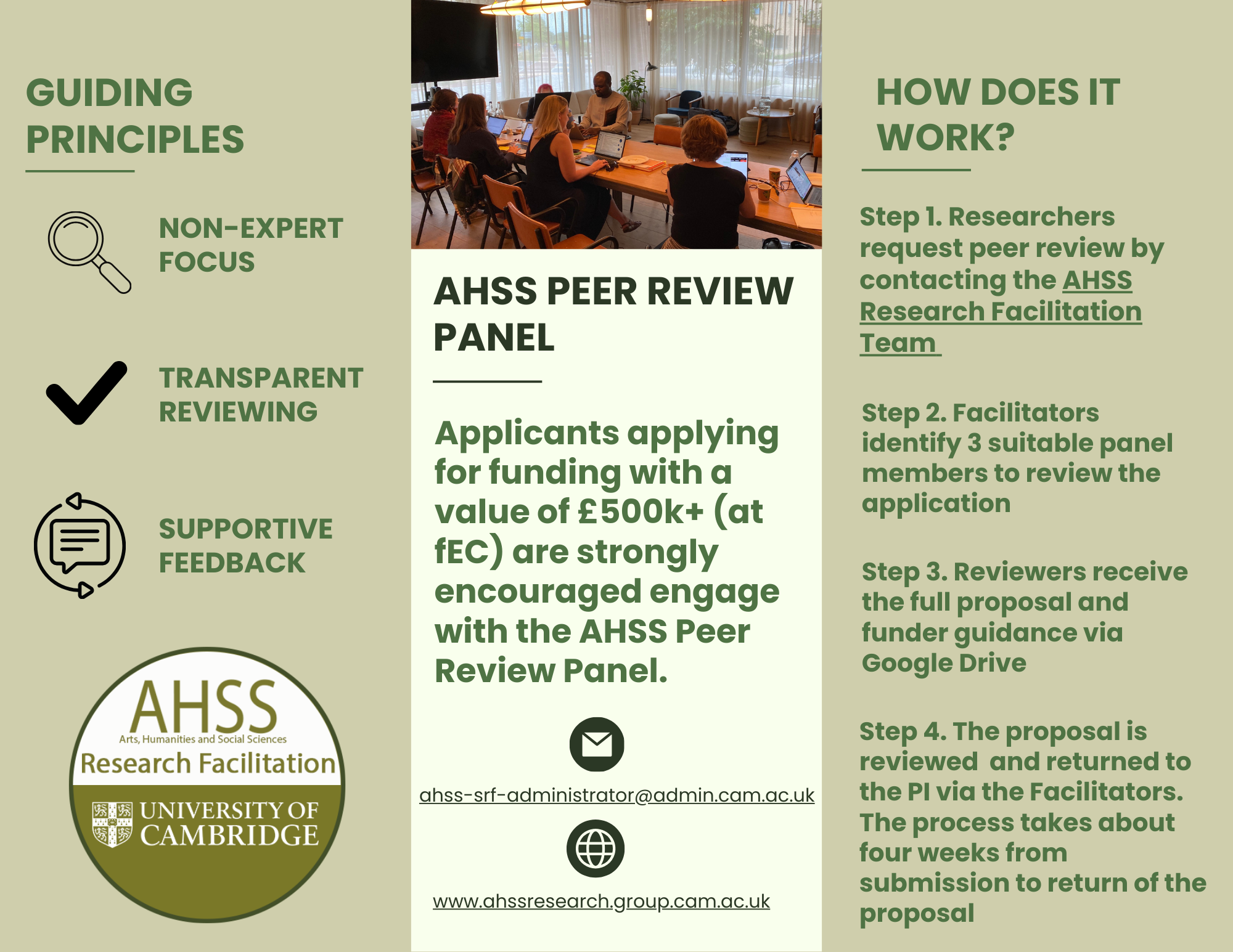 GUIDING PRINCIPLES

NON-EXPERT FOCUS

TRANSPARENT REVIEWING

SUPPORTIVE FEEDBACK

AHSS
Arts, Humanities and Social Sciences
Research Facilitation
UNIVERSITY OF CAMBRIDGE

AHSS PEER REVIEW PANEL

Applicants applying for funding with a value of £500k+ (at fEC) are strongly encouraged engage with the AHSS Peer Review Panel.

ahss-srf-administrator@admin.cam.ac.uk

www.ahssresearch.group.cam.ac.uk

HOW DOES IT WORK?

Step 1. Researchers request peer review by contacting the AHSS Research Facilitation Team

Step 2. Facilitators identify 3 suitable panel members to review the application

Step 3. Reviewers receive the full proposal and funder guidance via Google Drive

Step 4. The proposal is reviewed and returned to the PI via the Facilitators. The process takes about four weeks from submission to return of the proposal